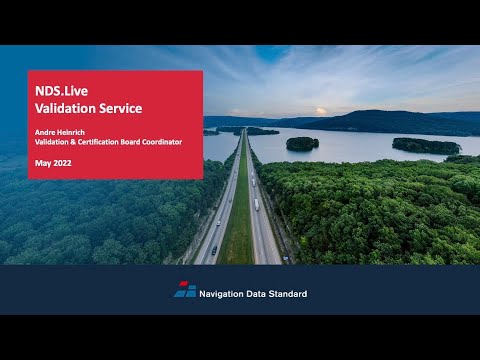 NDS.Live
Validation Service

Andre Heinrich
Validation & Certification Board Coordinator

May 2022

Navigation Data Standard